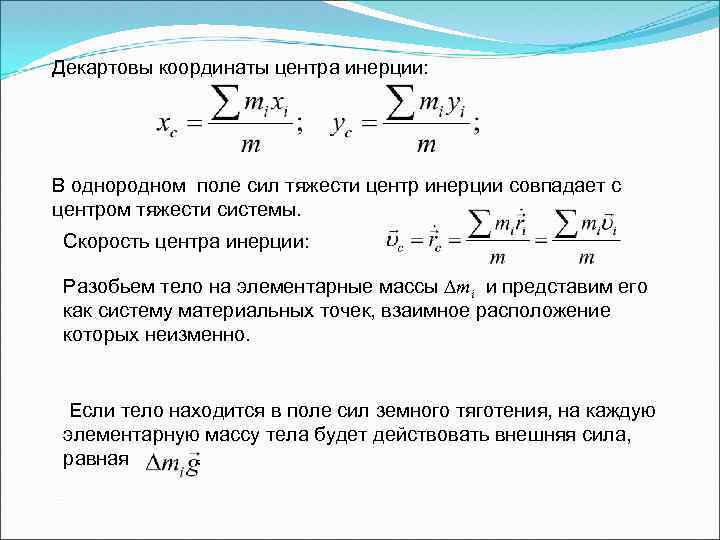 Декартовы координаты центра инерции:

$x_c = \frac{\sum m_i x_i}{m}$; $y_c = \frac{\sum m_i y_i}{m}$;

В однородном поле сил тяжести центр инерции совпадает с центром тяжести системы.

Скорость центра инерции: $\vec{\upsilon}_c = \dot{\vec{r}}_c = \frac{\sum m_i \dot{\vec{r}}_i}{m} = \frac{\sum m_i \vec{\upsilon}_i}{m}$

Разобьем тело на элементарные массы $\Delta m_i$ и представим его как систему материальных точек, взаимное расположение которых неизменно.

Если тело находится в поле сил земного тяготения, на каждую элементарную массу тела будет действовать внешняя сила, равная $\Delta m_i \vec{g}$